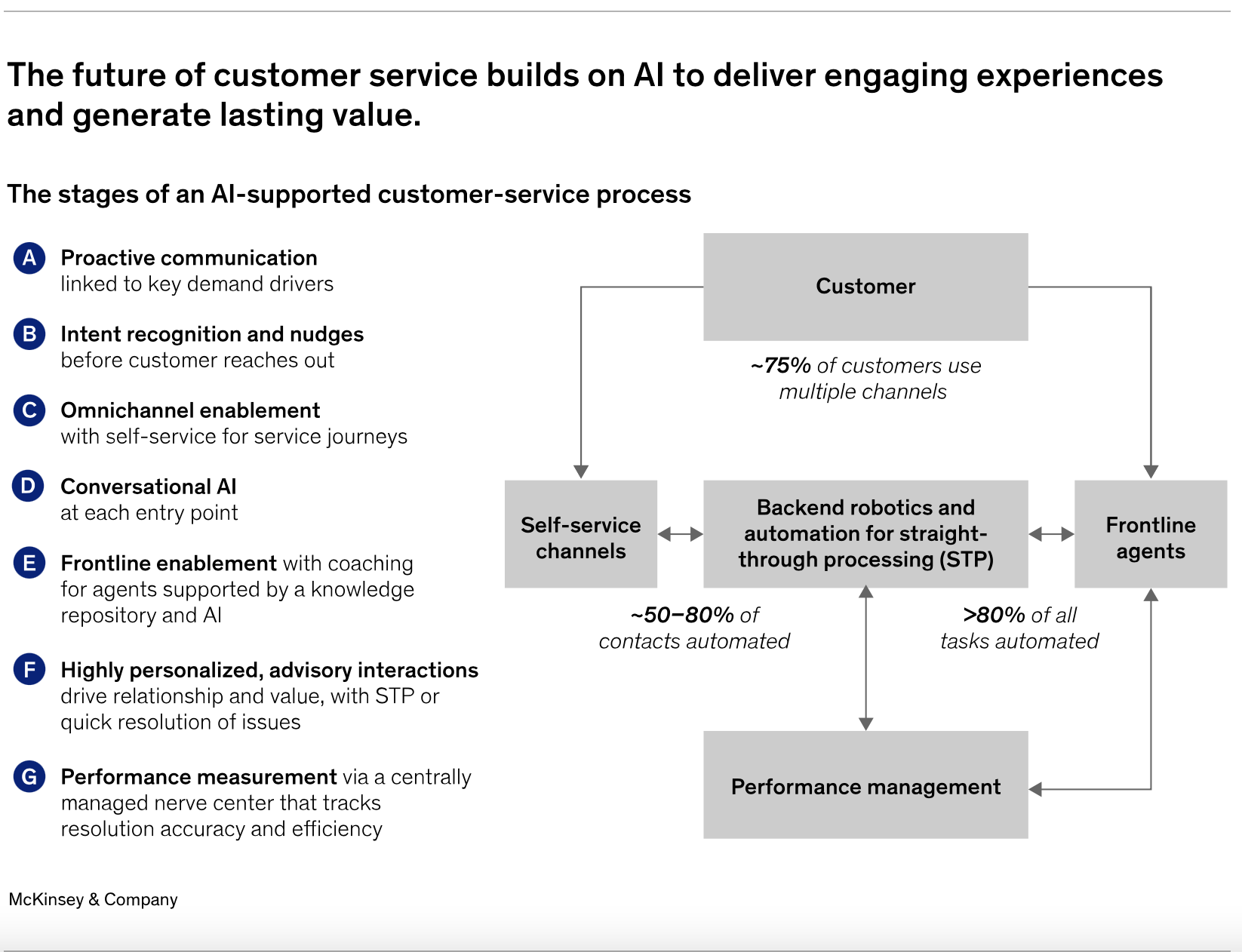 The future of customer service builds on AI to deliver engaging experiences and generate lasting value.

The stages of an AI-supported customer-service process

A Proactive communication linked to key demand drivers

B Intent recognition and nudges before customer reaches out

C Omnichannel enablement with self-service for service journeys

D Conversational AI at each entry point

E Frontline enablement with coaching for agents supported by a knowledge repository and AI

F Highly personalized, advisory interactions drive relationship and value, with STP or quick resolution of issues

G Performance measurement via a centrally managed nerve center that tracks resolution accuracy and efficiency

Customer

~75% of customers use multiple channels

Self-service channels

Backend robotics and automation for straight-through processing (STP)

Frontline agents

~50–80% of contacts automated

>80% of all tasks automated

Performance management

McKinsey & Company